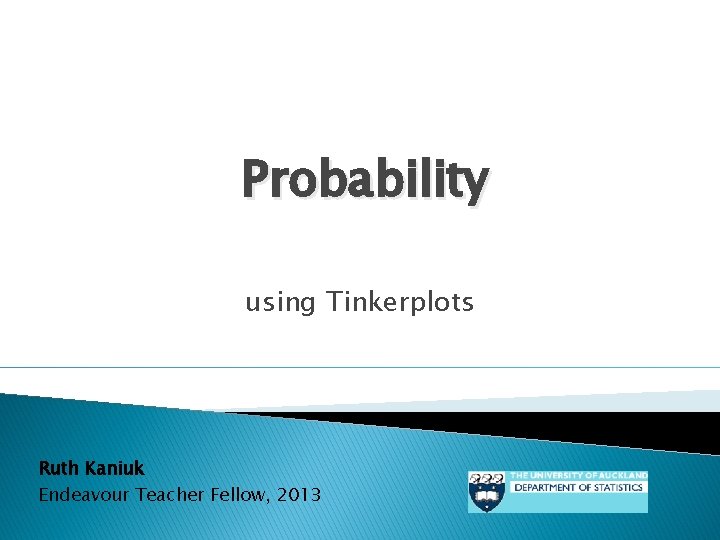 Probability

using Tinkerplots

Ruth Kaniuk
Endeavour Teacher Fellow, 2013

THE UNIVERSITY OF AUCKLAND
DEPARTMENT OF STATISTICS